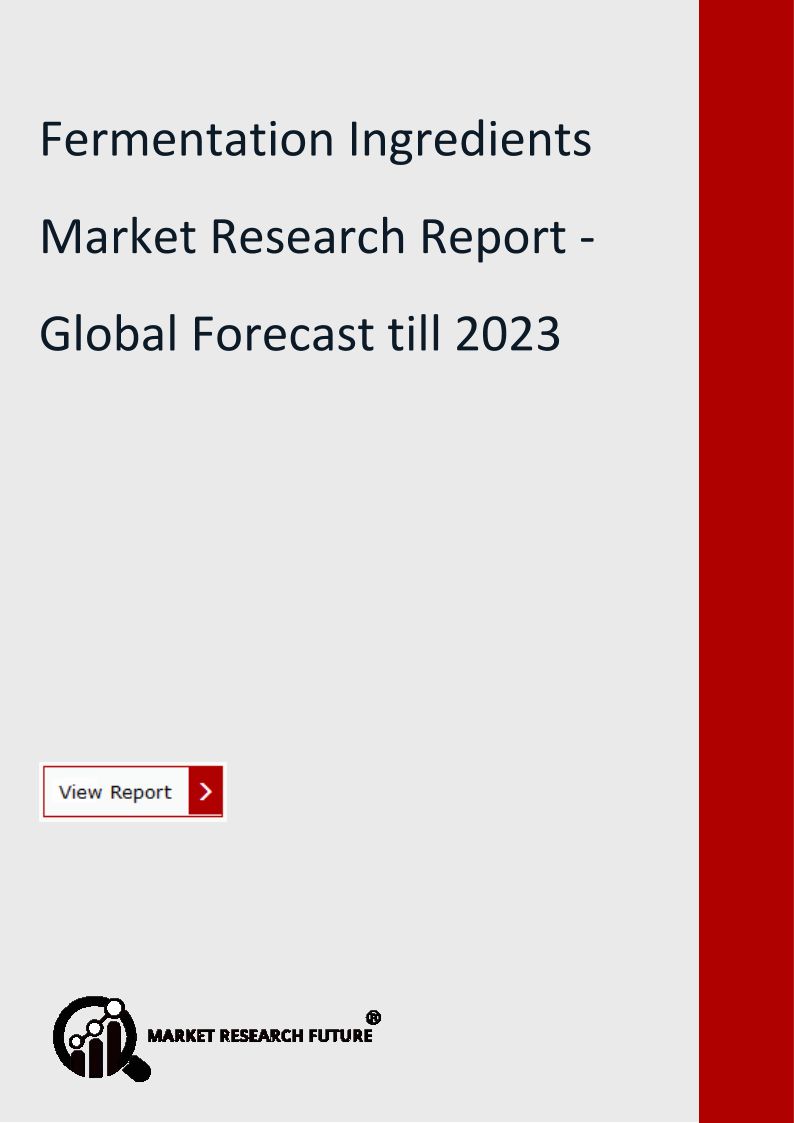 Fermentation Ingredients Market Research Report - Global Forecast till 2023

View Report

MARKET RESEARCH FUTURE®